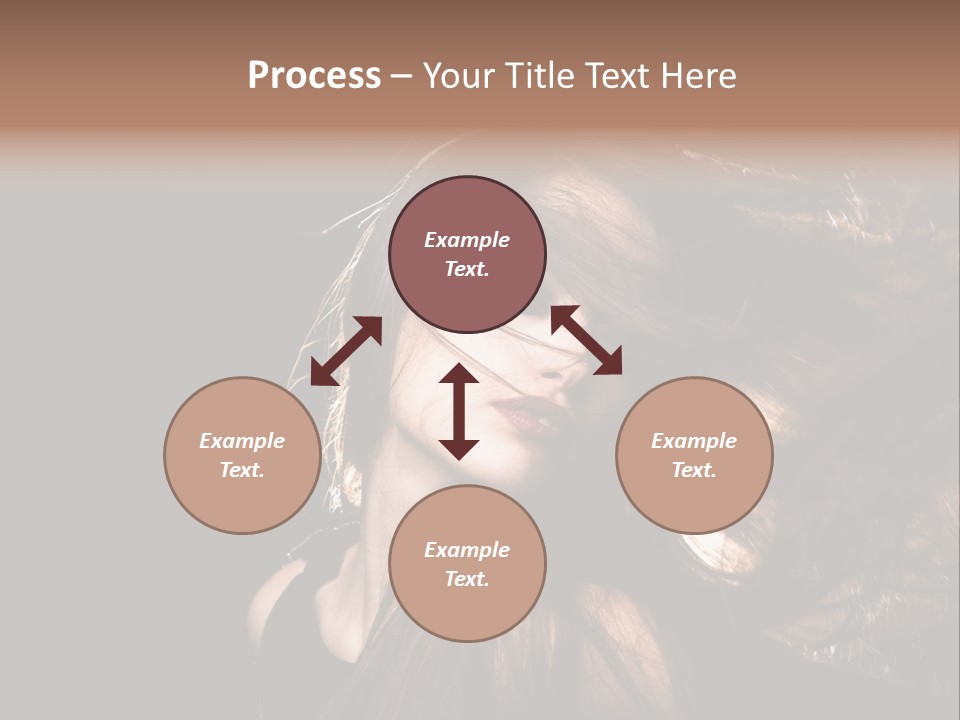 Process – Your Title Text Here

Example Text.

Example Text.

Example Text.

Example Text.